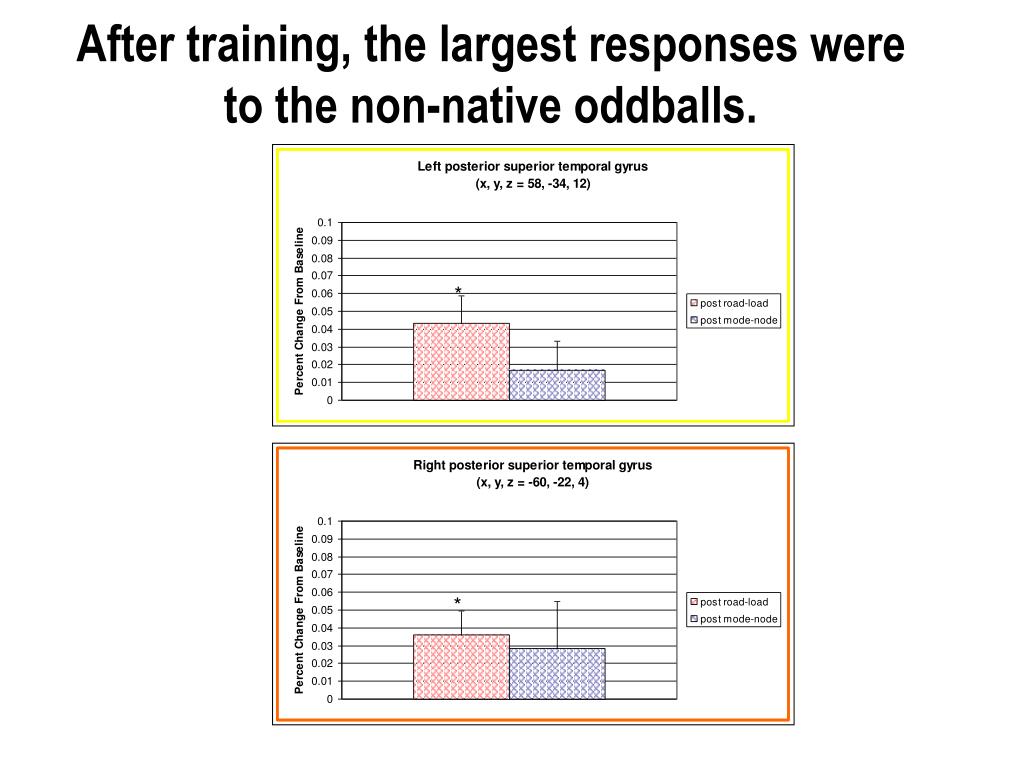 After training, the largest responses were to the non-native oddballs.

Left posterior superior temporal gyrus
(x, y, z = 58, -34, 12)

Percent Change From Baseline

0.1
0.09
0.08
0.07
0.06
0.05
0.04
0.03
0.02
0.01
0

*

post road-load
post mode-node

Right posterior superior temporal gyrus
(x, y, z = -60, -22, 4)

Percent Change From Baseline

0.1
0.09
0.08
0.07
0.06
0.05
0.04
0.03
0.02
0.01
0

*

post road-load
post mode-node